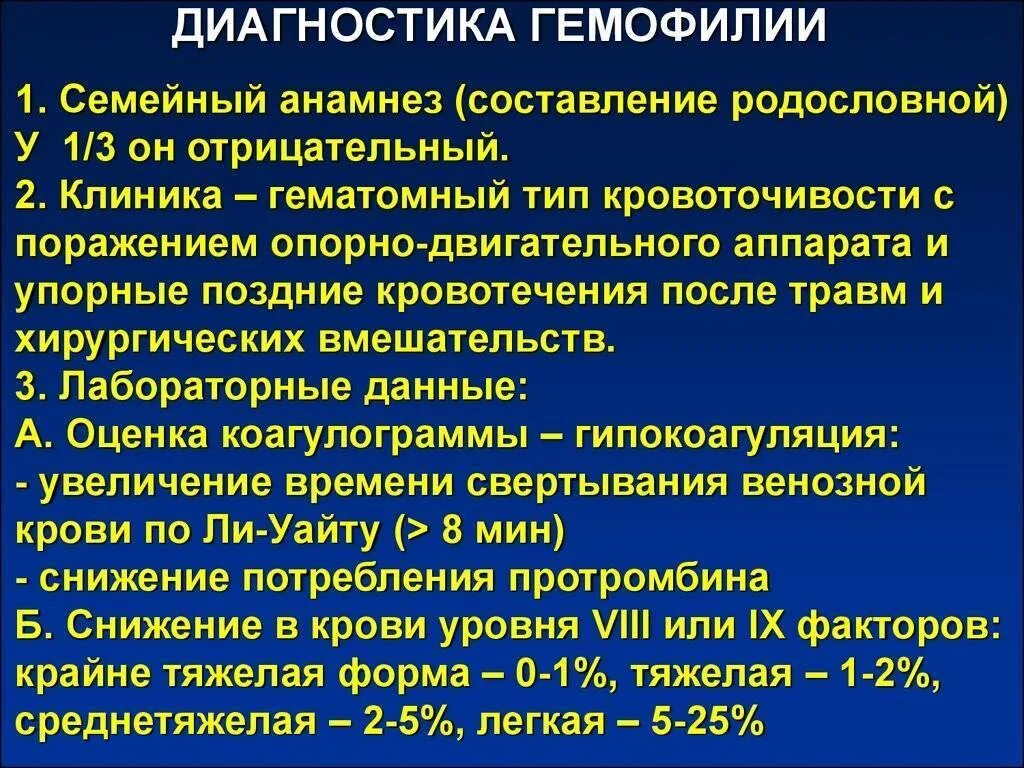 ДИАГНОСТИКА ГЕМОФИЛИИ

1. Семейный анамнез (составление родословной) У 1/3 он отрицательный.
2. Клиника – гематомный тип кровоточивости с поражением опорно-двигательного аппарата и упорные поздние кровотечения после травм и хирургических вмешательств.
3. Лабораторные данные:
А. Оценка коагулограммы – гипокоагуляция:
- увеличение времени свертывания венозной крови по Ли-Уайту (> 8 мин)
- снижение потребления протромбина
Б. Снижение в крови уровня VIII или IX факторов: крайне тяжелая форма – 0-1%, тяжелая – 1-2%, среднетяжелая – 2-5%, легкая – 5-25%